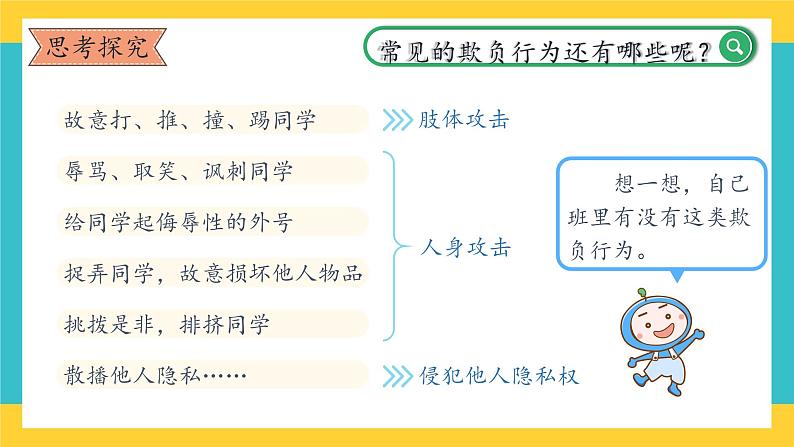 思考探究

常见的欺负行为还有哪些呢？

故意打、推、撞、踢同学

肢体攻击

辱骂、取笑、讽刺同学

给同学起侮辱性的外号

捉弄同学，故意损坏他人物品

挑拨是非，排挤同学

人身攻击

散播他人隐私……

侵犯他人隐私权

想一想，自己班里有没有这类欺负行为。